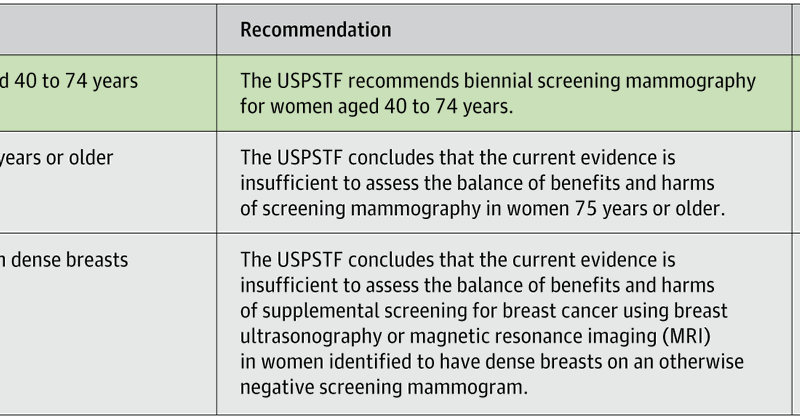 | | Recommendation |
|---|---|
| d 40 to 74 years | The USPSTF recommends biennial screening mammography for women aged 40 to 74 years. |
| years or older | The USPSTF concludes that the current evidence is insufficient to assess the balance of benefits and harms of screening mammography in women 75 years or older. |
| n dense breasts | The USPSTF concludes that the current evidence is insufficient to assess the balance of benefits and harms of supplemental screening for breast cancer using breast ultrasonography or magnetic resonance imaging (MRI) in women identified to have dense breasts on an otherwise negative screening mammogram. |